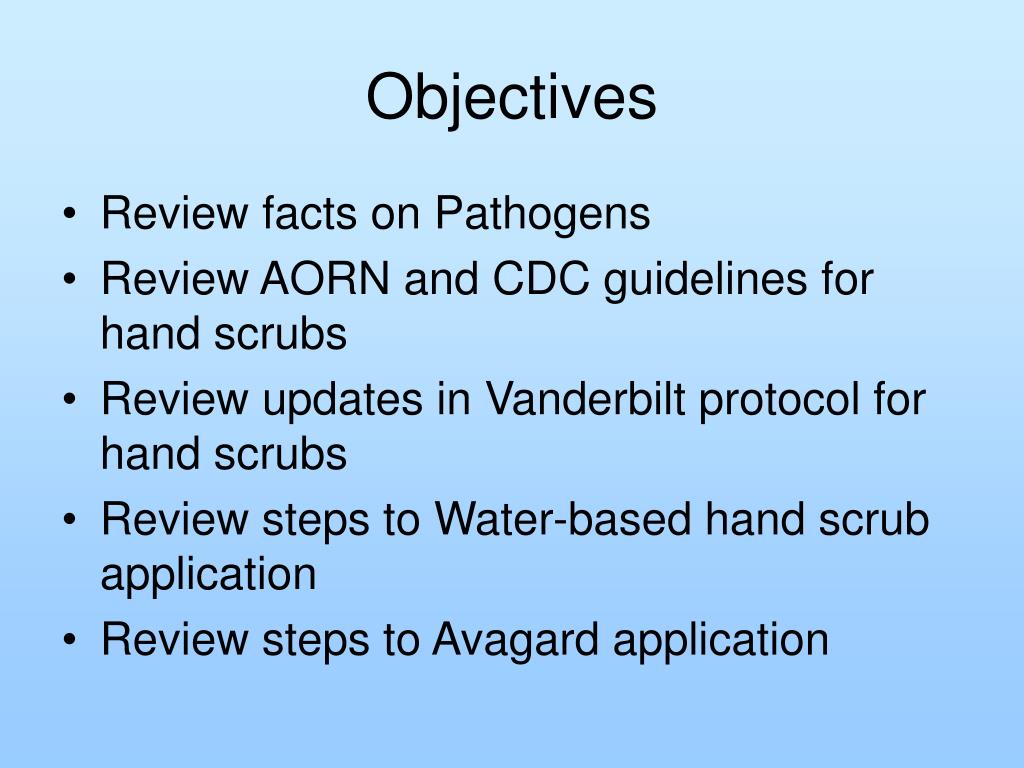 Objectives

• Review facts on Pathogens
• Review AORN and CDC guidelines for hand scrubs
• Review updates in Vanderbilt protocol for hand scrubs
• Review steps to Water-based hand scrub application
• Review steps to Avagard application